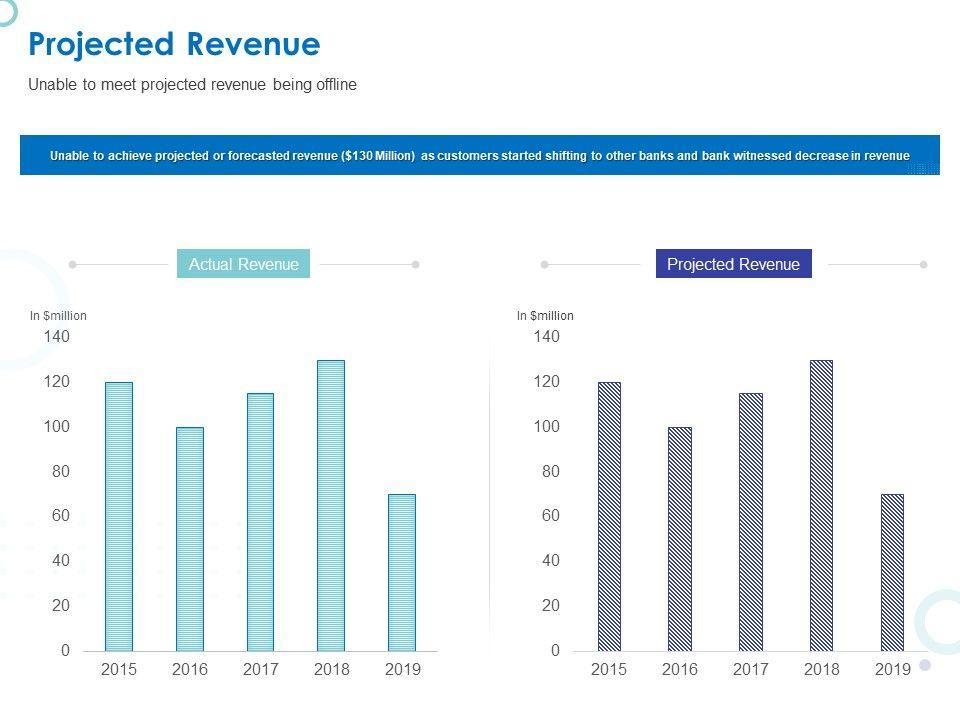 Projected Revenue

Unable to meet projected revenue being offline

Unable to achieve projected or forecasted revenue ($130 Million) as customers started shifting to other banks and bank witnessed decrease in revenue

Actual Revenue

In $million

140
120
100
80
60
40
20
0

2015 2016 2017 2018 2019

Projected Revenue

In $million

140
120
100
80
60
40
20
0

2015 2016 2017 2018 2019